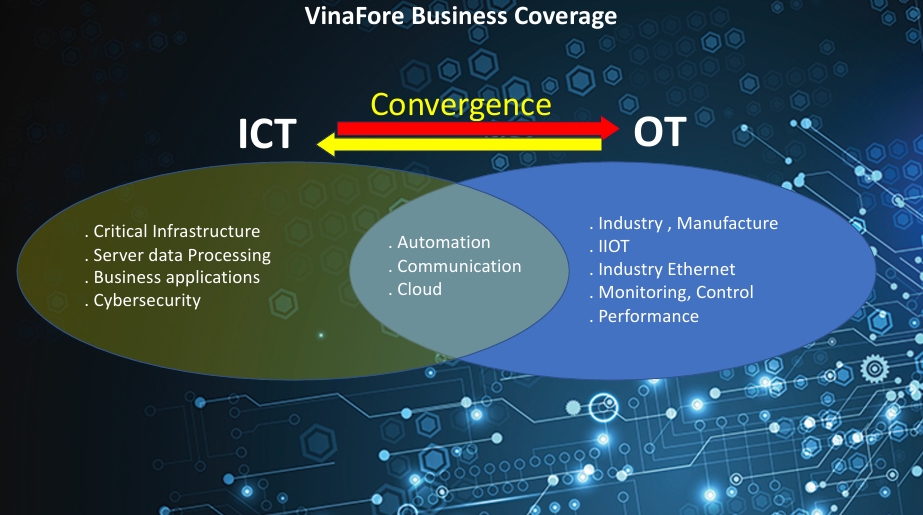 VinaFore Business Coverage

Convergence

ICT

OT

. Critical Infrastructure
. Server data Processing
. Business applications
. Cybersecurity

. Automation
. Communication
. Cloud

. Industry , Manufacture
. IIOT
. Industry Ethernet
. Monitoring, Control
. Performance